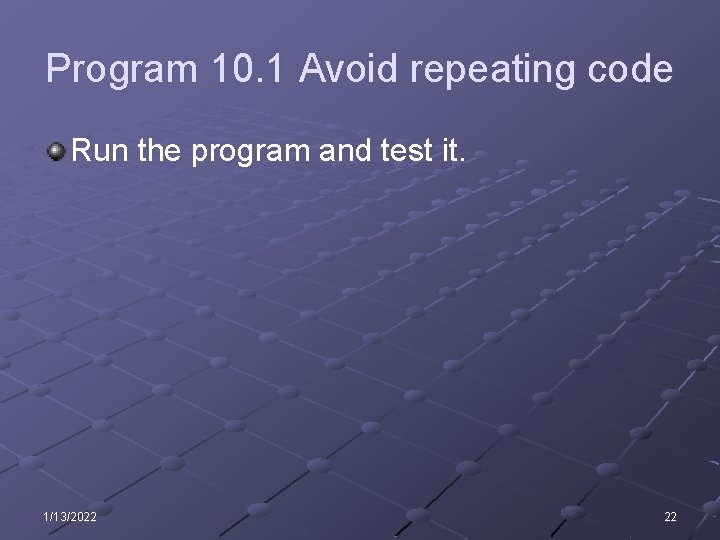 Program 10.1 Avoid repeating code

Run the program and test it.

1/13/2022

22